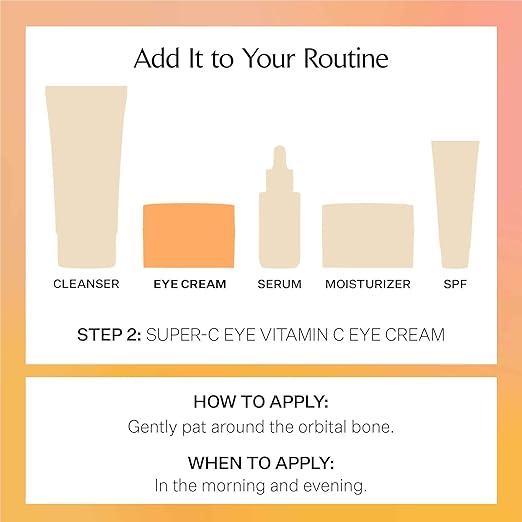 Add It to Your Routine

CLEANSER EYE CREAM SERUM MOISTURIZER SPF

STEP 2: SUPER-C EYE VITAMIN C EYE CREAM

HOW TO APPLY:
Gently pat around the orbital bone.

WHEN TO APPLY:
In the morning and evening.